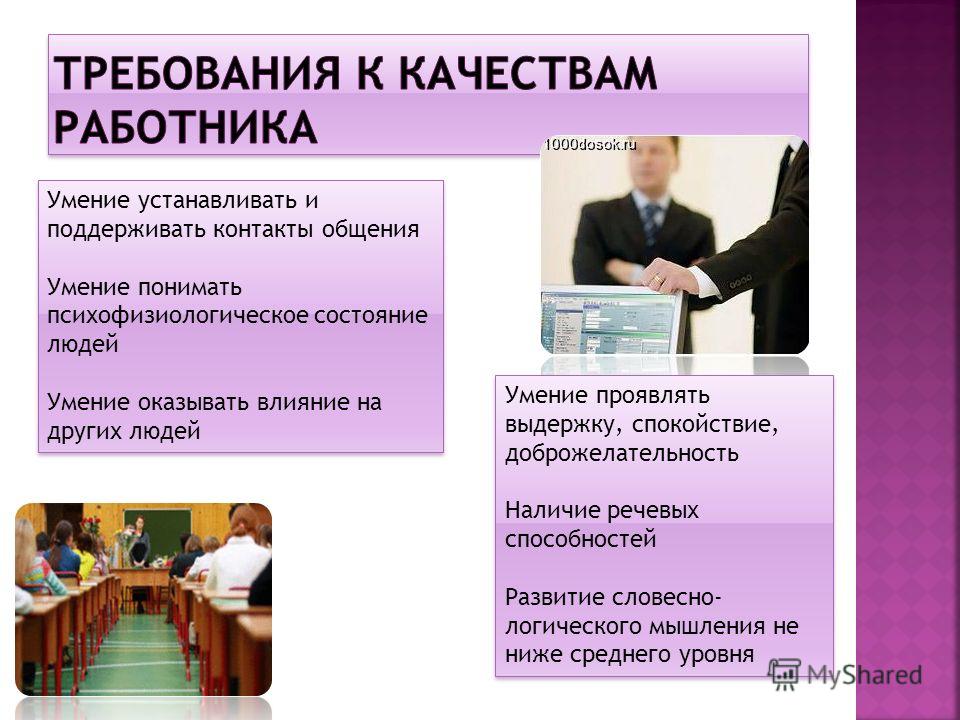 ТРЕБОВАНИЯ К КАЧЕСТВАМ РАБОТНИКА

1000dosok.ru

Умение устанавливать и поддерживать контакты общения

Умение понимать психофизиологическое состояние людей

Умение оказывать влияние на других людей

Умение проявлять выдержку, спокойствие, доброжелательность

Наличие речевых способностей

Развитие словесно-логического мышления не ниже среднего уровня

MyShared